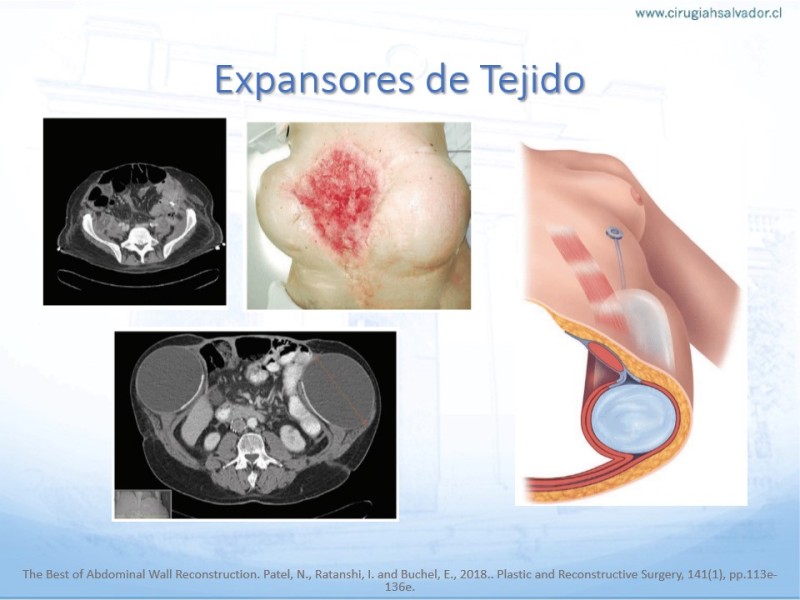 www.cirugiahsalvador.cl

Expansores de Tejido

The Best of Abdominal Wall Reconstruction. Patel, N., Ratanshi, I. and Buchel, E., 2018.. Plastic and Reconstructive Surgery, 141(1), pp.113e-136e.